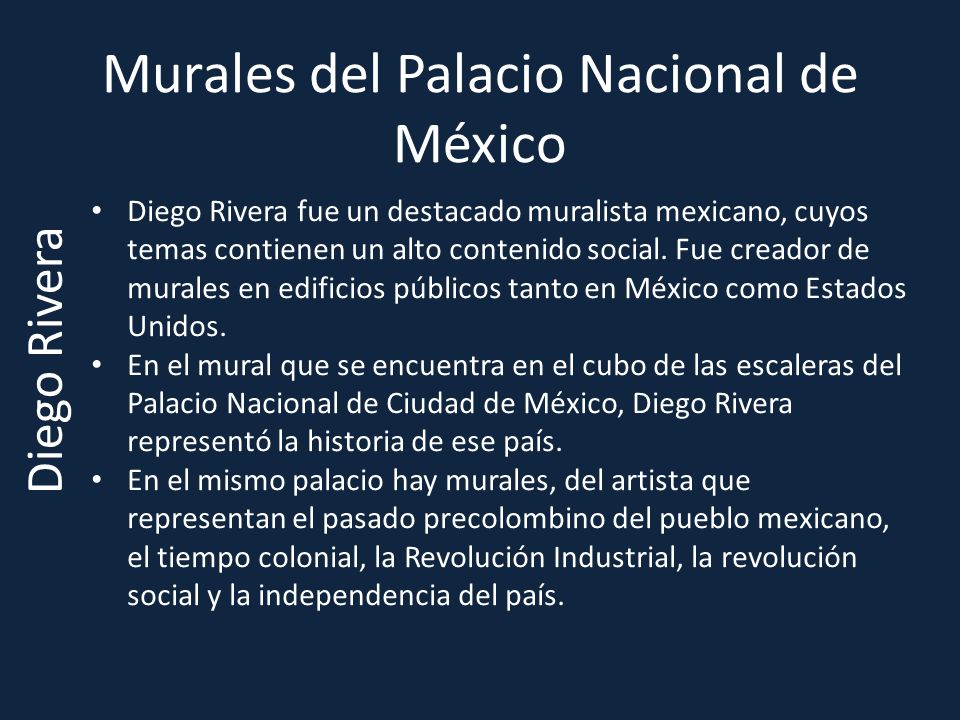 Murales del Palacio Nacional de México

Diego Rivera

• Diego Rivera fue un destacado muralista mexicano, cuyos temas contienen un alto contenido social. Fue creador de murales en edificios públicos tanto en México como Estados Unidos.
• En el mural que se encuentra en el cubo de las escaleras del Palacio Nacional de Ciudad de México, Diego Rivera representó la historia de ese país.
• En el mismo palacio hay murales, del artista que representan el pasado precolombino del pueblo mexicano, el tiempo colonial, la Revolución Industrial, la revolución social y la independencia del país.